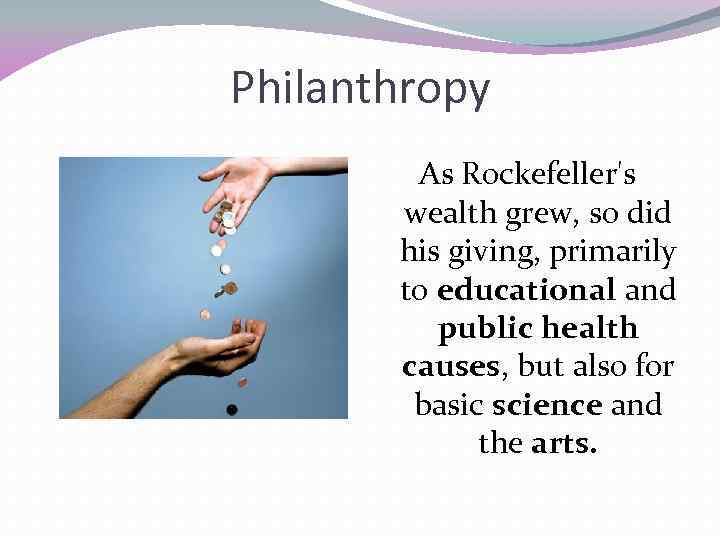 Philanthropy

As Rockefeller's wealth grew, so did his giving, primarily to educational and public health causes, but also for basic science and the arts.